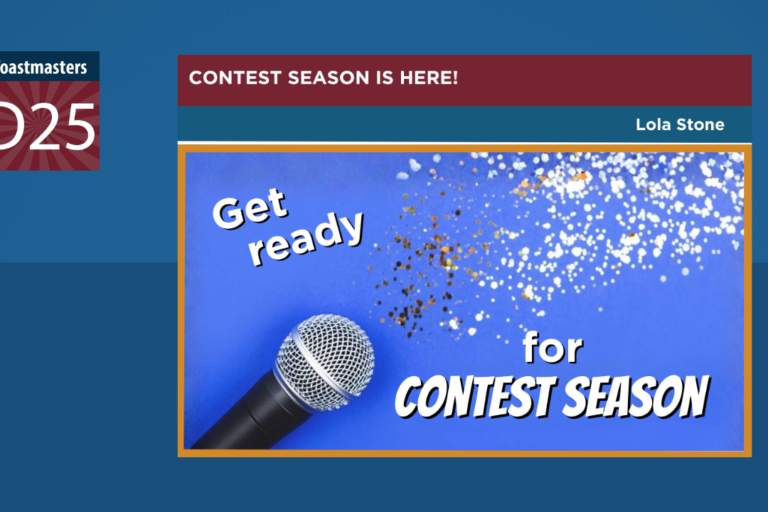 oastmasters

025

CONTEST SEASON IS HERE!

Lola Stone

Get ready

for CONTEST SEASON